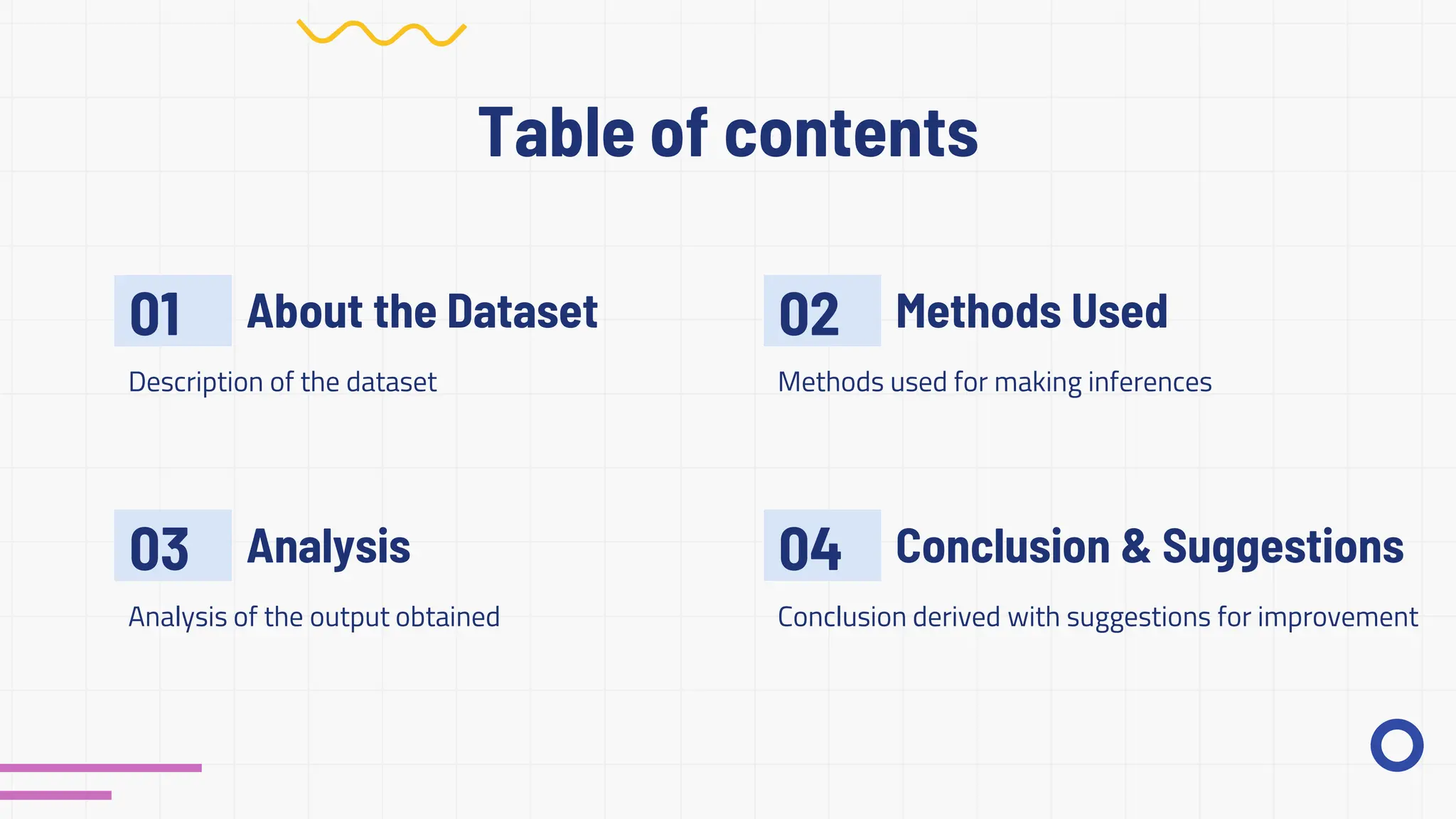 Table of contents

01 About the Dataset

Description of the dataset

02 Methods Used

Methods used for making inferences

03 Analysis

Analysis of the output obtained

04 Conclusion & Suggestions

Conclusion derived with suggestions for improvement